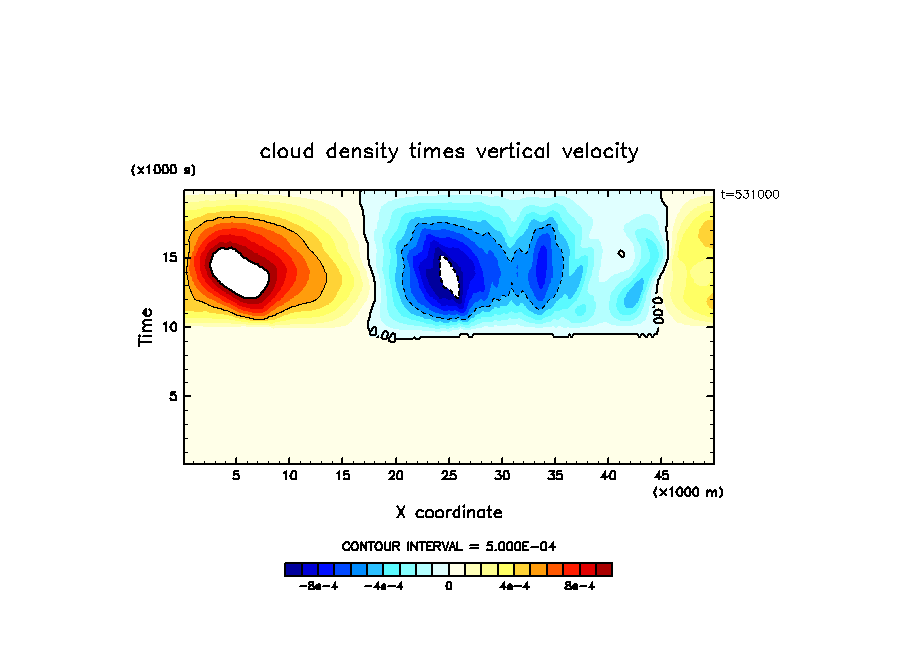 cloud density times vertical velocity

(x1000 s)

t=531000

Time

15

10

5

0.00

0.00

5 10 15 20 25 30 35 40 45

(x1000 m)

X coordinate

CONTOUR INTERVAL = 5.000E-04

-8e-4 -4e-4 0 4e-4 8e-4